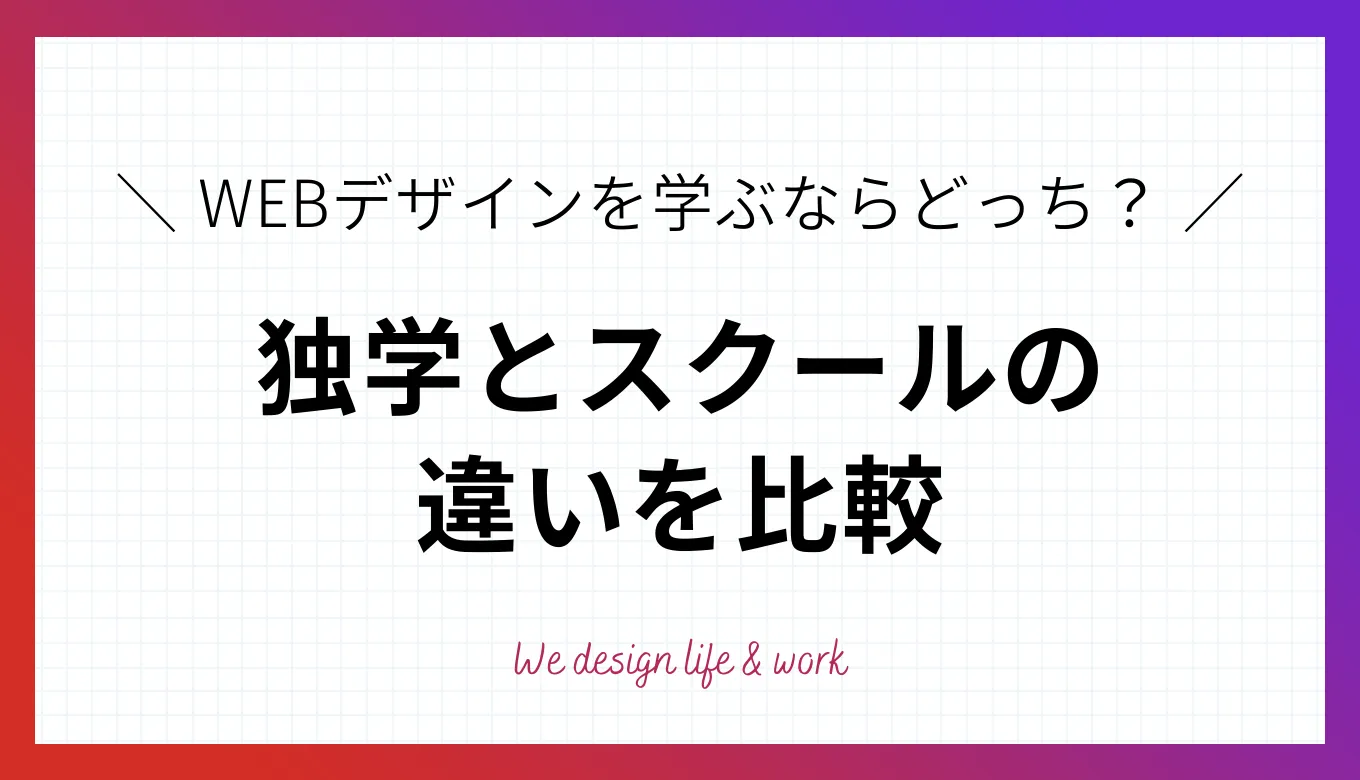 ＼ WEBデザインを学ぶならどっち？ ／

独学とスクールの違いを比較

We design life & work